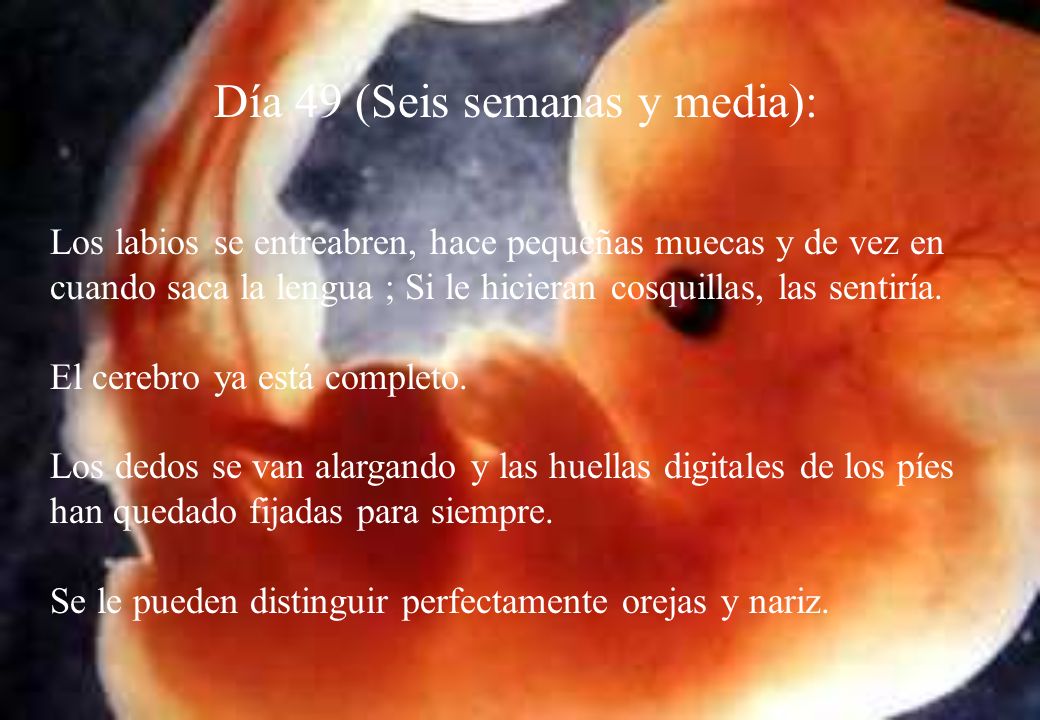 Día 49 (Seis semanas y media):

Los labios se entreabren, hace pequeñas muecas y de vez en cuando saca la lengua ; Si le hicieran cosquillas, las sentiría.

El cerebro ya está completo.

Los dedos se van alargando y las huellas digitales de los píes han quedado fijadas para siempre.

Se le pueden distinguir perfectamente orejas y nariz.